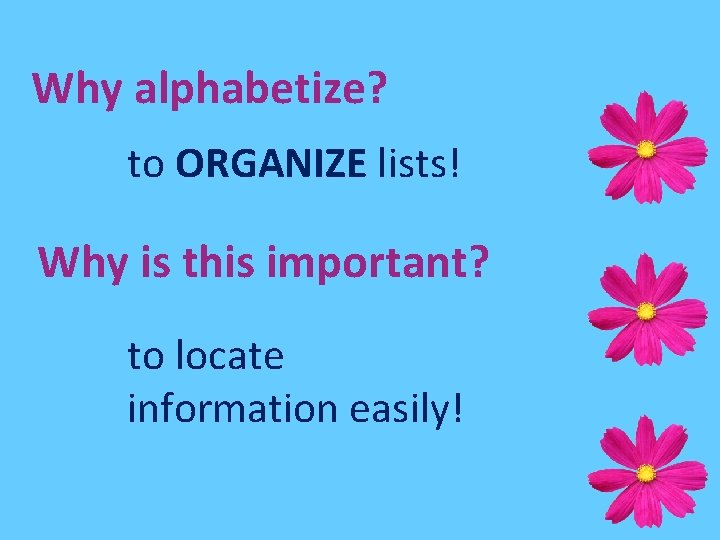 Why alphabetize?

to ORGANIZE lists!

Why is this important?

to locate information easily!